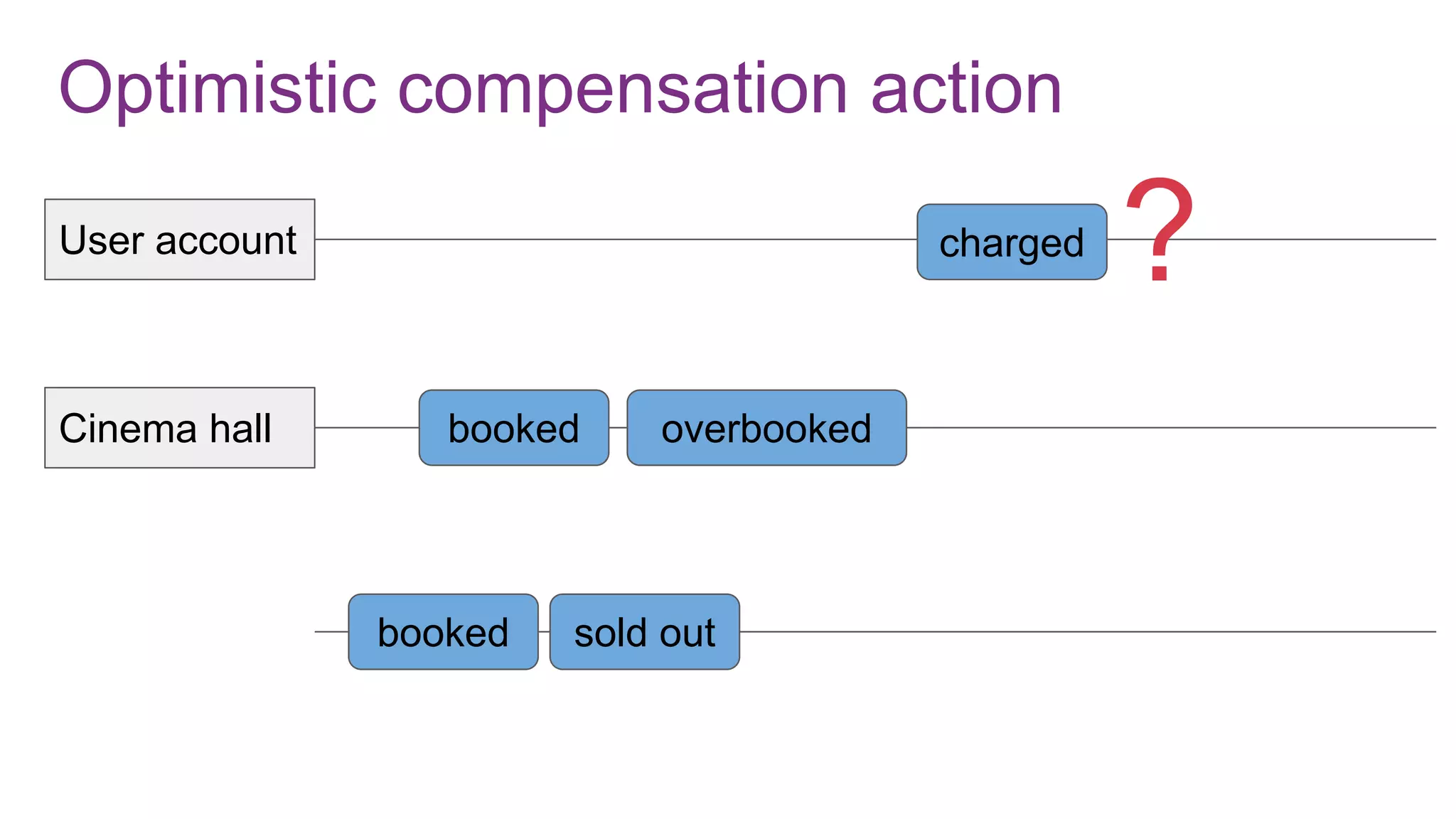 Optimistic compensation action

User account

charged

?

Cinema hall

booked

overbooked

booked

sold out